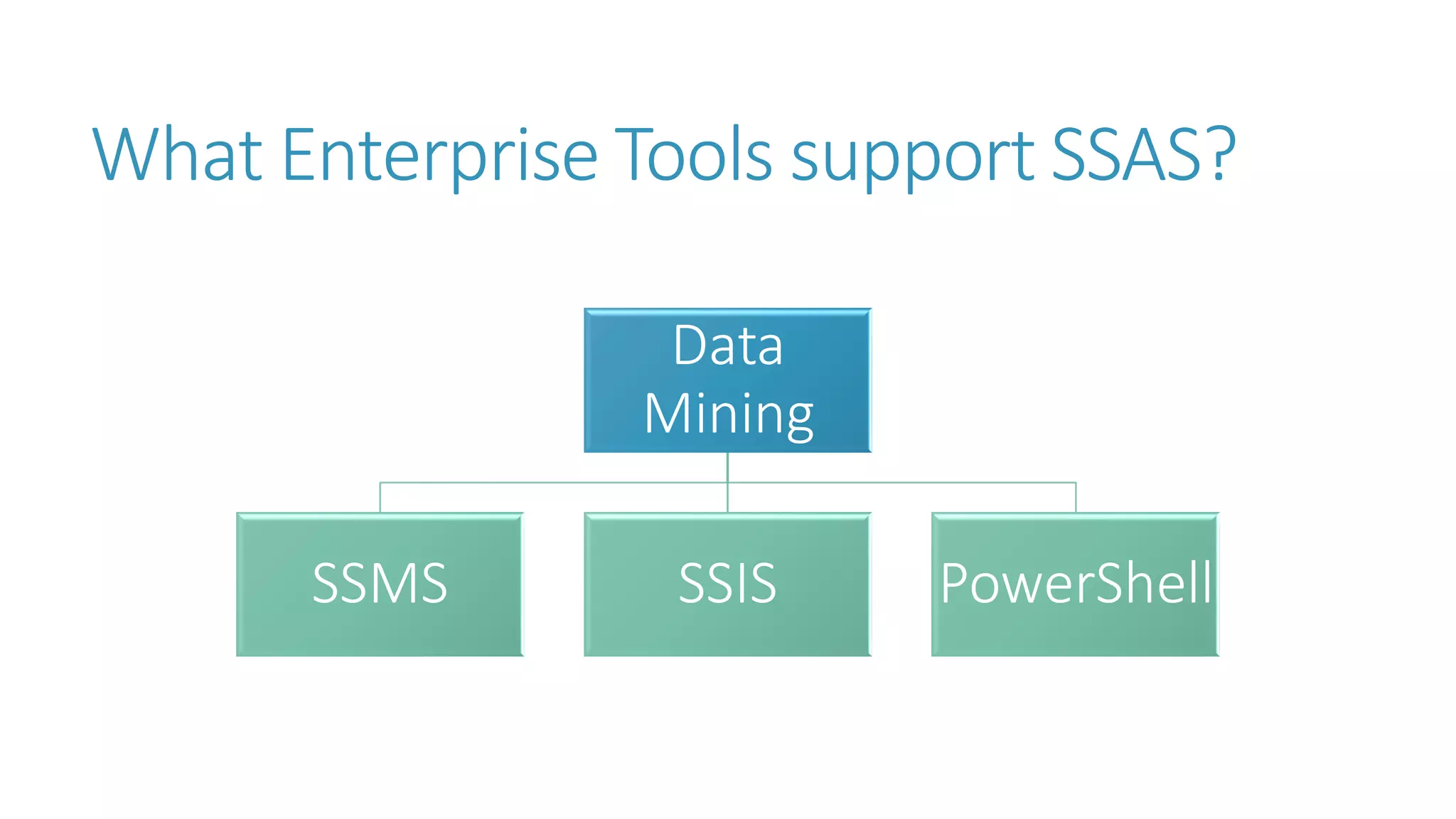 What Enterprise Tools support SSAS?

Data Mining

SSMS

SSIS

PowerShell